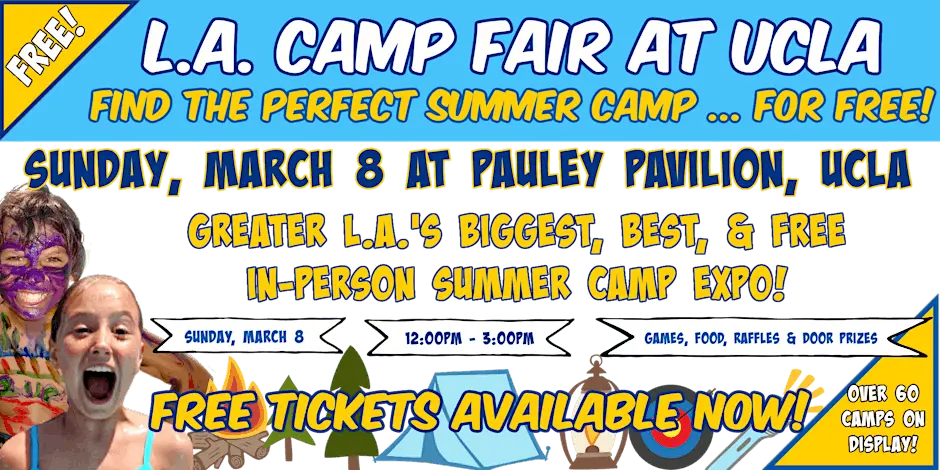 FREE!

L.A. CAMP FAIR AT UCLA

FIND THE PERFECT SUMMER CAMP ... FOR FREE!

SUNDAY, MARCH 8 AT PAULEY PAVILION, UCLA

GREATER L.A.'S BIGGEST, BEST, & FREE IN-PERSON SUMMER CAMP EXPO!

SUNDAY, MARCH 8

12:00PM - 3:00PM

GAMES, FOOD, RAFFLES & DOOR PRIZES

FREE TICKETS AVAILABLE NOW!

OVER 60 CAMPS ON DISPLAY!